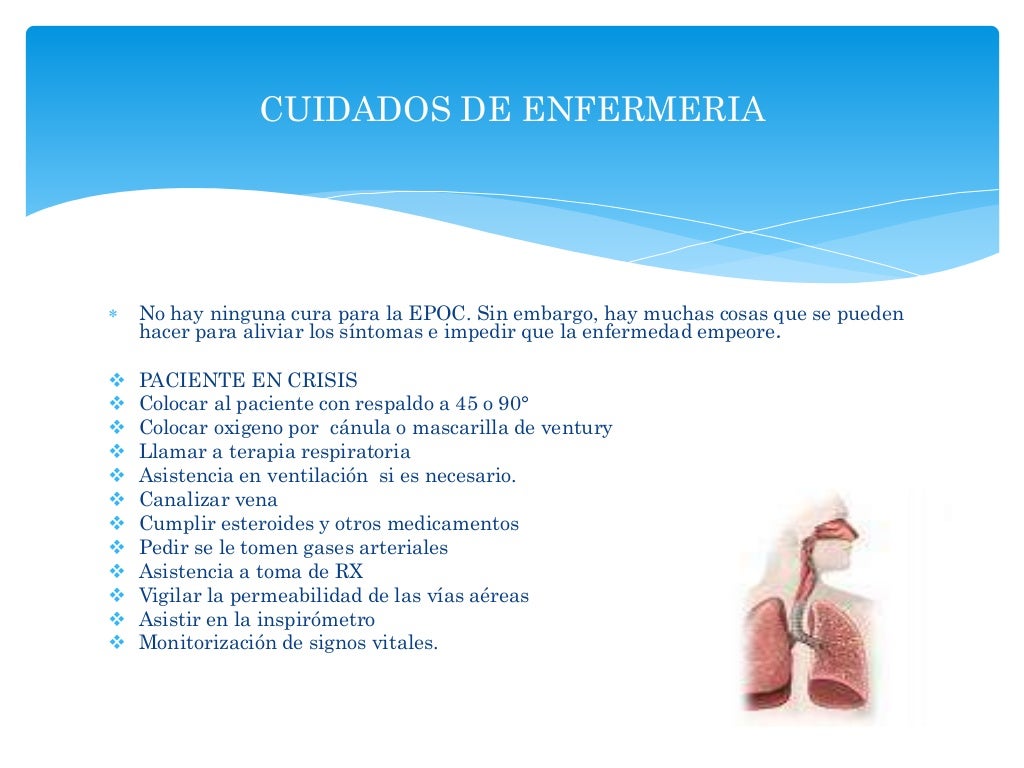 CUIDADOS DE ENFERMERIA

* No hay ninguna cura para la EPOC. Sin embargo, hay muchas cosas que se pueden hacer para aliviar los síntomas e impedir que la enfermedad empeore.

❖ PACIENTE EN CRISIS
❖ Colocar al paciente con respaldo a 45 o 90°
❖ Colocar oxigeno por cánula o mascarilla de ventury
❖ Llamar a terapia respiratoria
❖ Asistencia en ventilación si es necesario.
❖ Canalizar vena
❖ Cumplir esteroides y otros medicamentos
❖ Pedir se le tomen gases arteriales
❖ Asistencia a toma de RX
❖ Vigilar la permeabilidad de las vías aéreas
❖ Asistir en la inspirómetro
❖ Monitorización de signos vitales.